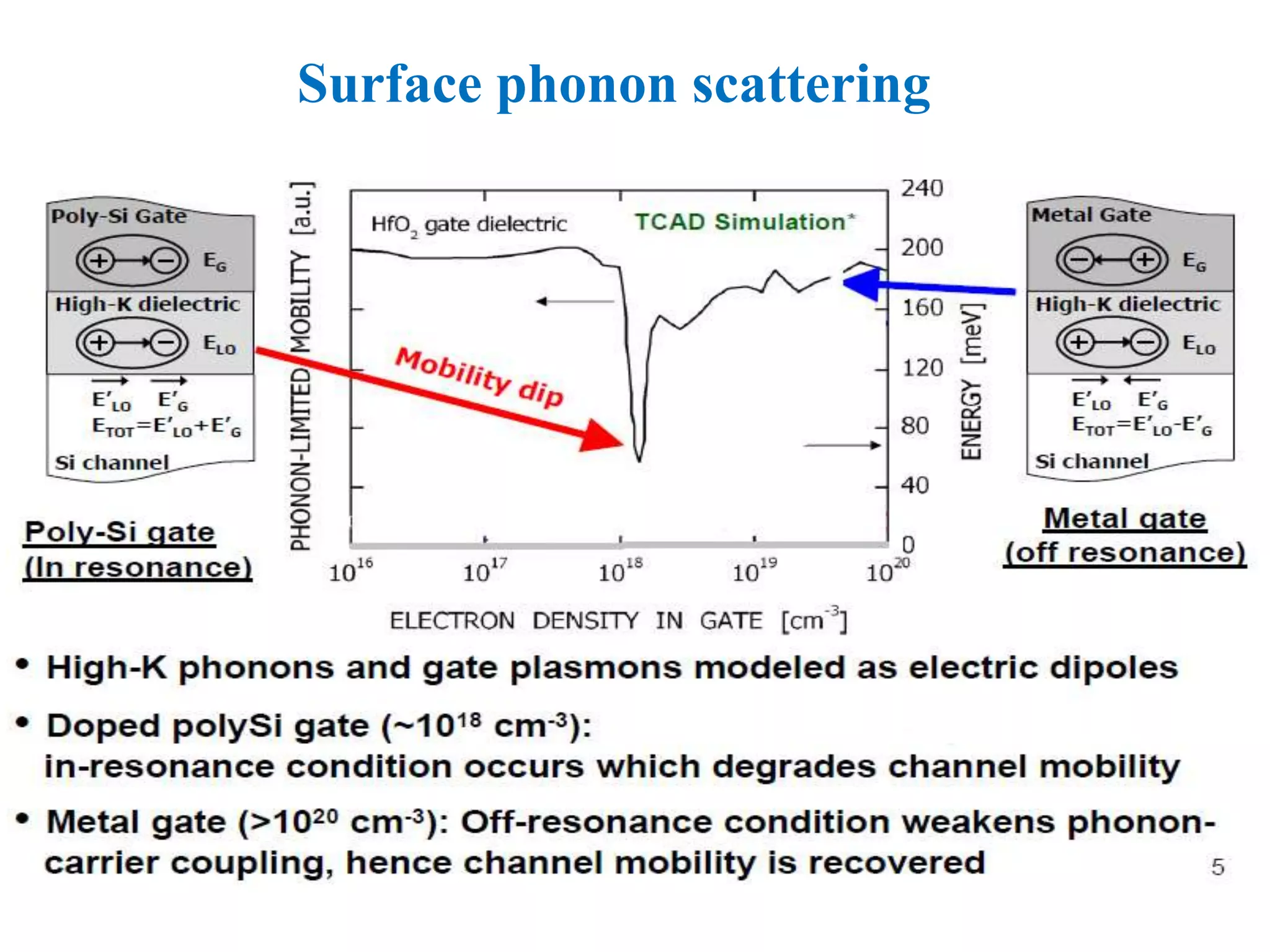 Surface phonon scattering

Poly-Si Gate
$E_G$
High-K dielectric
$E_{LO}$
$E'_{LO}$ $E'_G$
$E_{TOT}=E'_{LO}+E'_G$
Si channel

Poly-Si gate
(In resonance)

PHONON-LIMITED MOBILITY [a.u.]
$HfO_2$ gate dielectric
TCAD Simulation*
Mobility dip
240
200
160
120
80
40
0
ENERGY [meV]
$10^{16}$ $10^{17}$ $10^{18}$ $10^{19}$ $10^{20}$
ELECTRON DENSITY IN GATE [$cm^{-3}$]

Metal Gate
$E_G$
High-K dielectric
$E_{LO}$
$E'_{LO}$ $E'_G$
$E_{TOT}=E'_{LO}-E'_G$
Si channel

Metal gate
(off resonance)

• High-K phonons and gate plasmons modeled as electric dipoles

• Doped polySi gate (~$10^{18}$ $cm^{-3}$): in-resonance condition occurs which degrades channel mobility

• Metal gate (>$10^{20}$ $cm^{-3}$): Off-resonance condition weakens phonon-carrier coupling, hence channel mobility is recovered

5